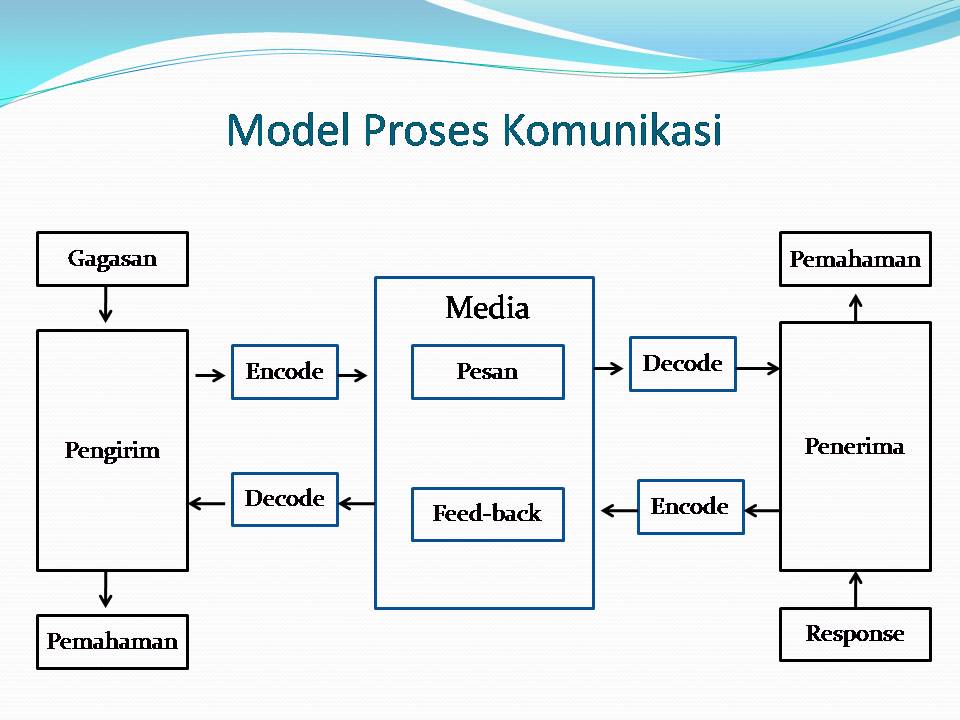 Model Proses Komunikasi

Gagasan

Pengirim

Pemahaman

Encode

Decode

Media

Pesan

Feed-back

Decode

Encode

Pemahaman

Penerima

Response